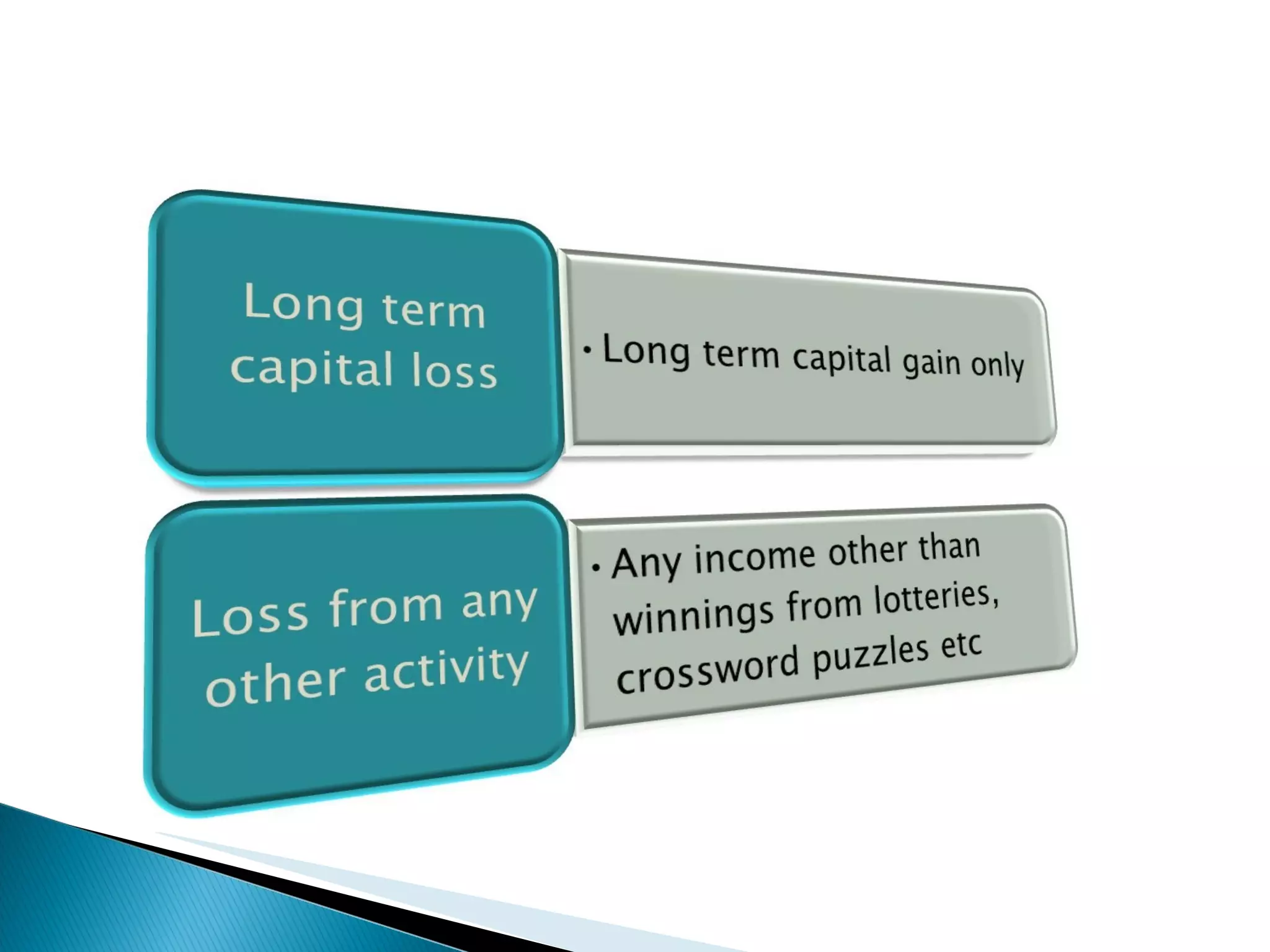 Long term capital loss

• Long term capital gain only

Loss from any other activity

• Any income other than winnings from lotteries, crossword puzzles etc